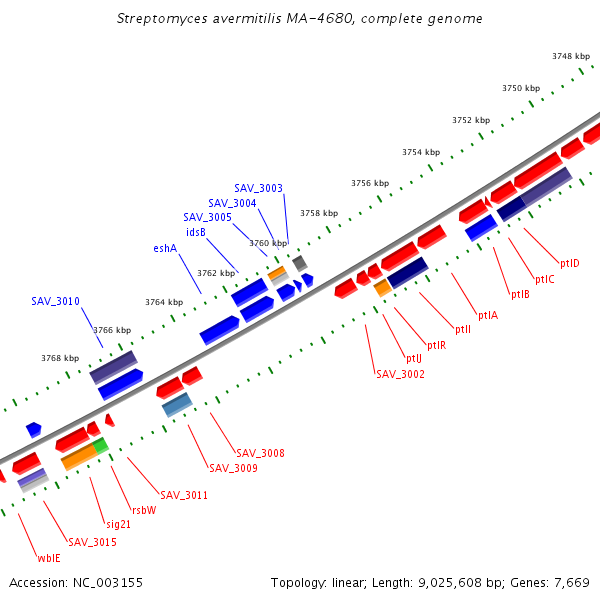 Streptomyces avermitilis MA-4680, complete genome

3748 kbp
3750 kbp
3752 kbp
3754 kbp
3756 kbp
3758 kbp
3760 kbp
3762 kbp
3764 kbp
3766 kbp
3768 kbp

SAV_3003
SAV_3004
SAV_3005
idsB
eshA
SAV_3010

ptlD
ptlC
ptlB
ptlA
ptlI
ptlR
ptlJ
SAV_3002
SAV_3008
SAV_3009
SAV_3011
rsbW
sig21
SAV_3015
wblE

Accession: NC_003155

Topology: linear; Length: 9,025,608 bp; Genes: 7,669